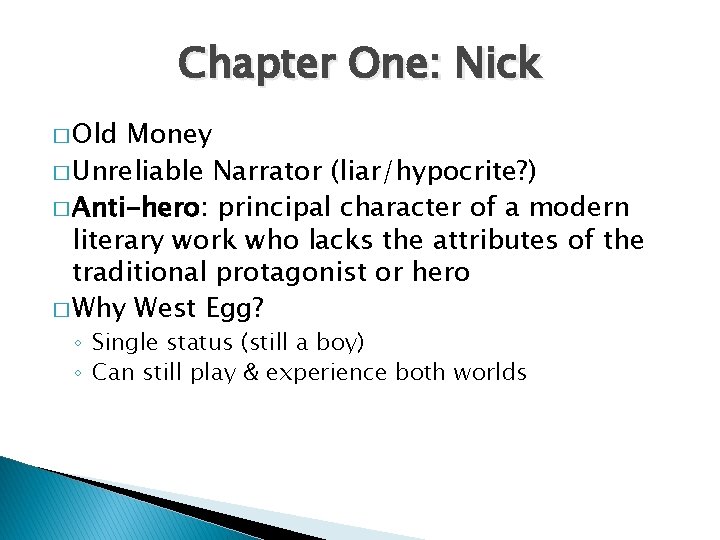 Chapter One: Nick

□ Old Money
□ Unreliable Narrator (liar/hypocrite?)
□ Anti-hero: principal character of a modern literary work who lacks the attributes of the traditional protagonist or hero
□ Why West Egg?
◦ Single status (still a boy)
◦ Can still play & experience both worlds